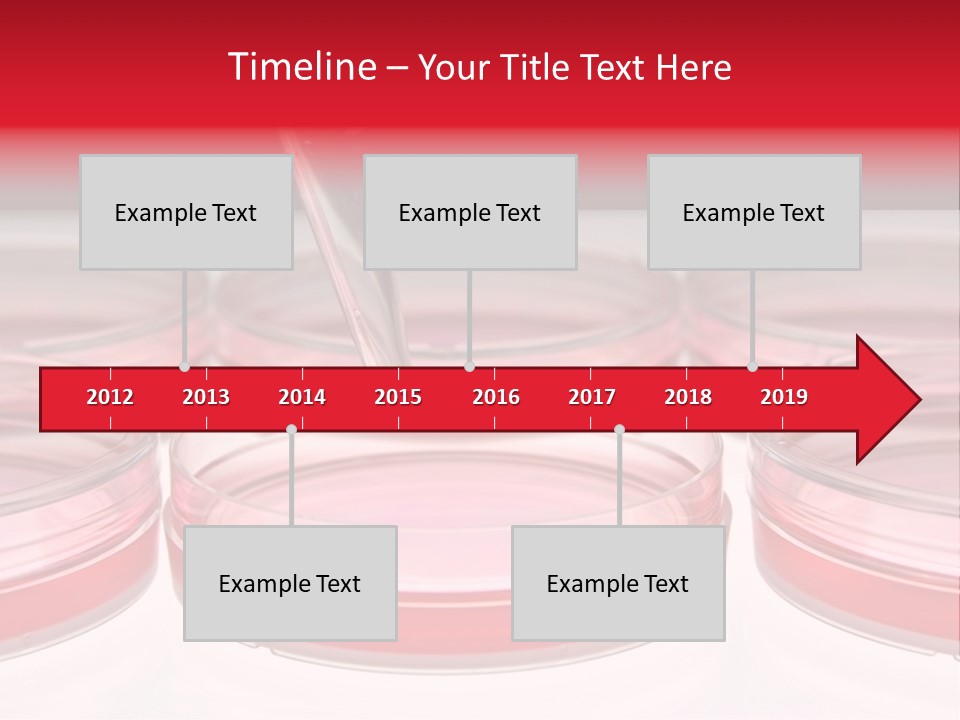 Timeline – Your Title Text Here

Example Text

Example Text

Example Text

2012 2013 2014 2015 2016 2017 2018 2019

Example Text

Example Text